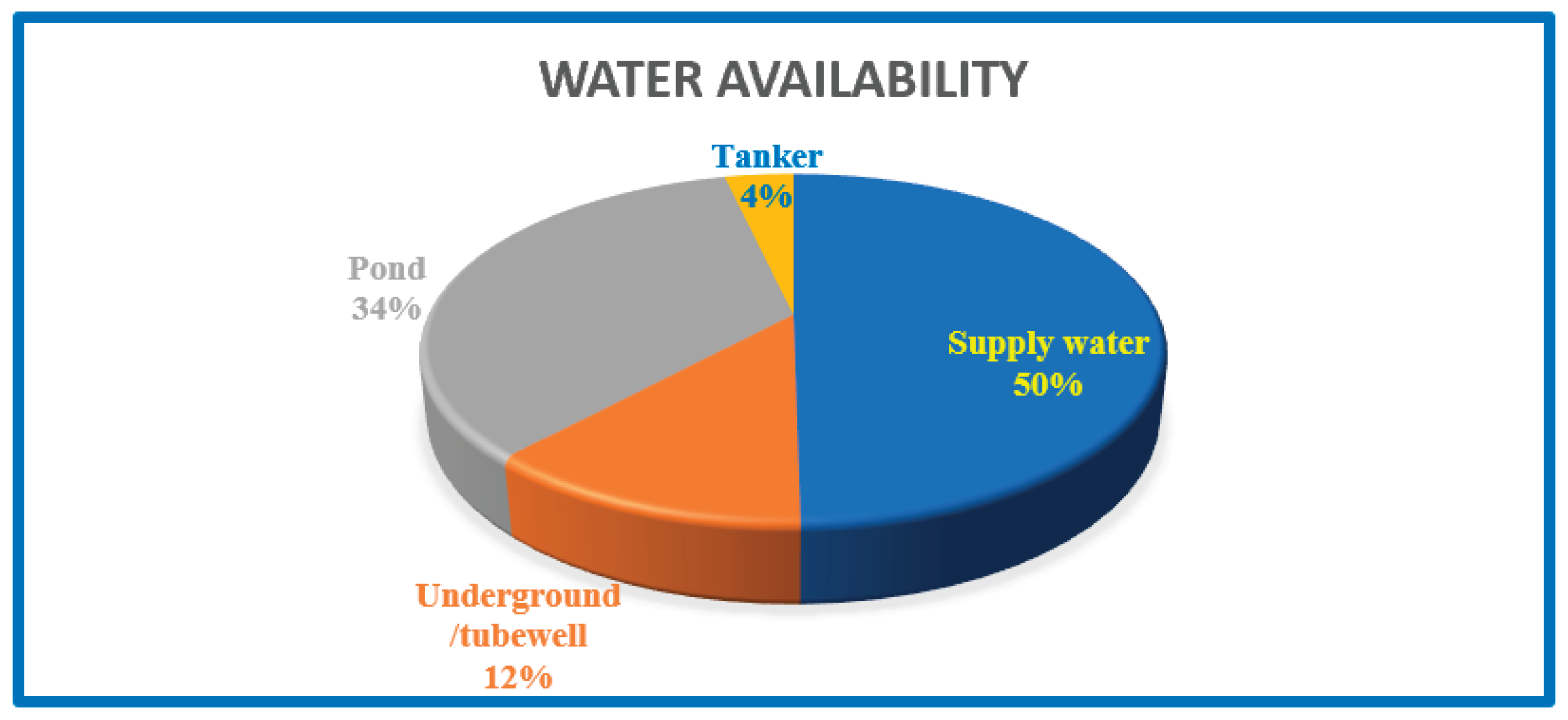 WATER AVAILABILITY

Tanker
4%

Pond
34%

Supply water
50%

Underground
/tubewell
12%